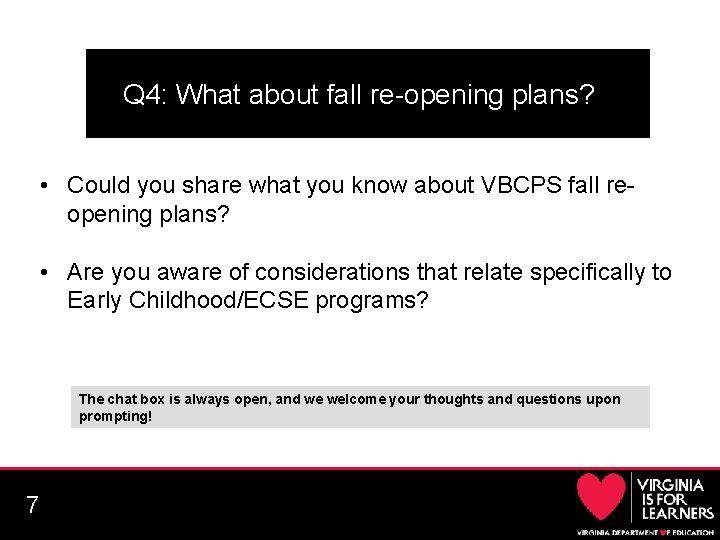 Q4: What about fall re-opening plans?

• Could you share what you know about VBCPS fall re-opening plans?

• Are you aware of considerations that relate specifically to Early Childhood/ECSE programs?

The chat box is always open, and we welcome your thoughts and questions upon prompting!

7

VIRGINIA IS FOR LEARNERS

VIRGINIA DEPARTMENT OF EDUCATION